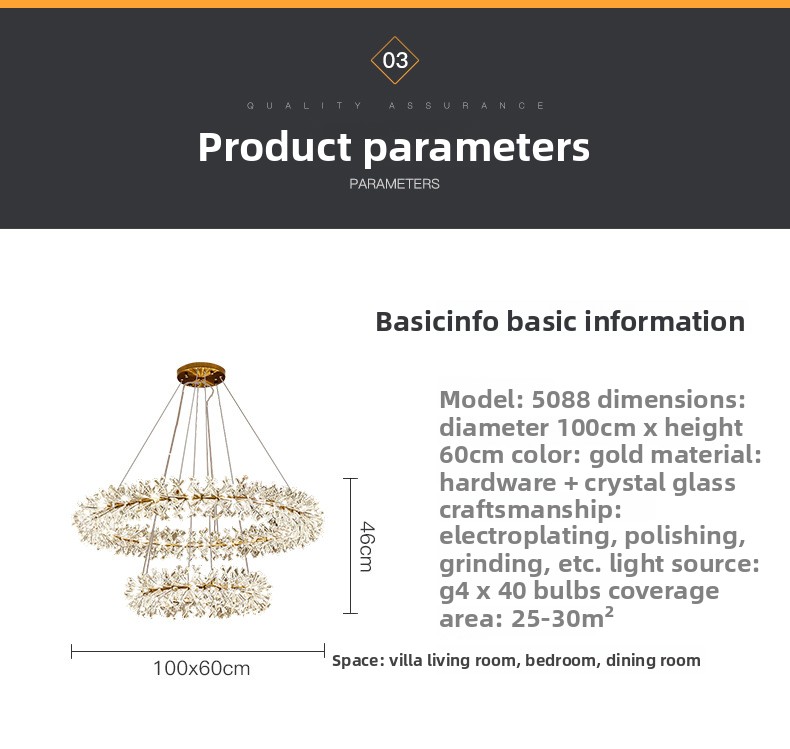 03

QUALITY ASSURANCE

Product parameters

PARAMETERS

Basicinfo basic information

Model: 5088 dimensions: diameter 100cm x height 60cm color: gold material: hardware + crystal glass craftsmanship: electroplating, polishing, grinding, etc. light source: g4 x 40 bulbs coverage area: 25-30m$^2$

46cm

100x60cm

Space: villa living room, bedroom, dining room